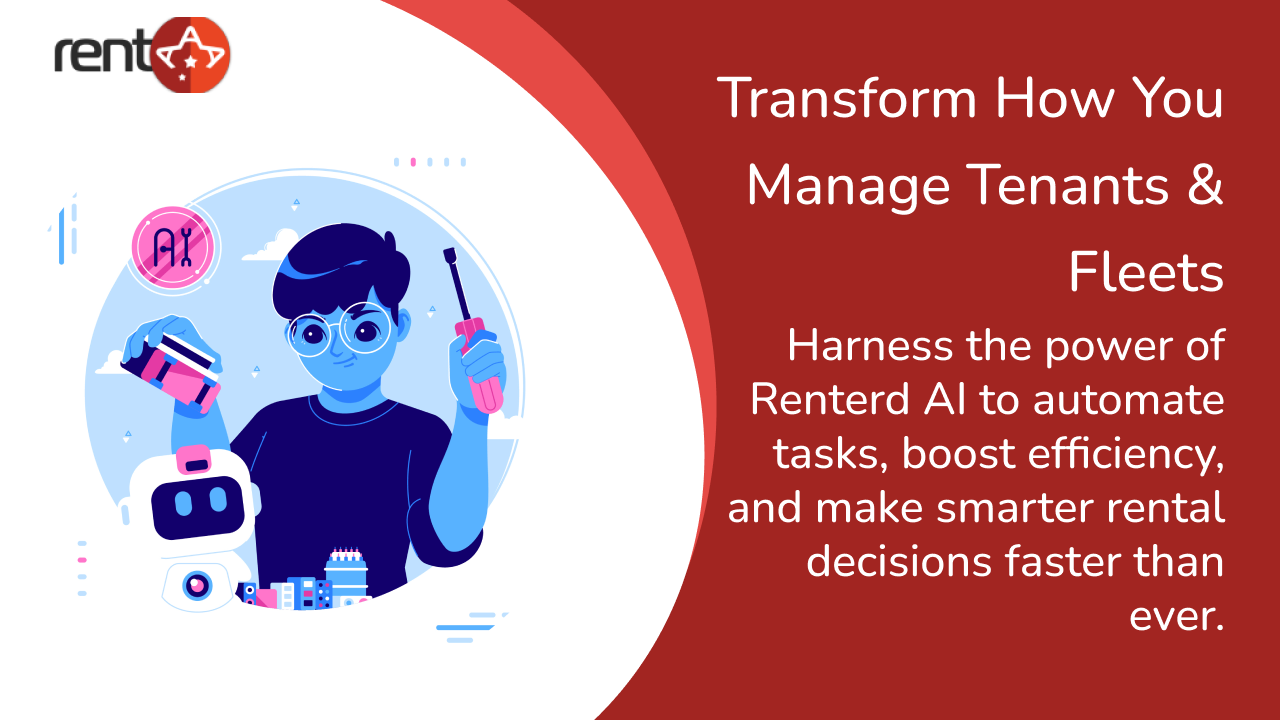 rent

AI

Transform How You Manage Tenants & Fleets

Harness the power of Renterd AI to automate tasks, boost efficiency, and make smarter rental decisions faster than ever.